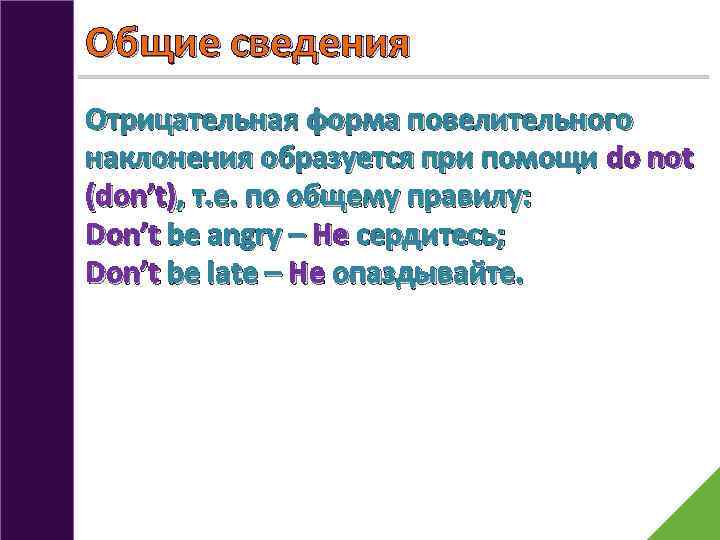 Общие сведения

Отрицательная форма повелительного наклонения образуется при помощи do not (don't), т.е. по общему правилу:
Don't be angry – Не сердитесь;
Don't be late – Не опаздывайте.